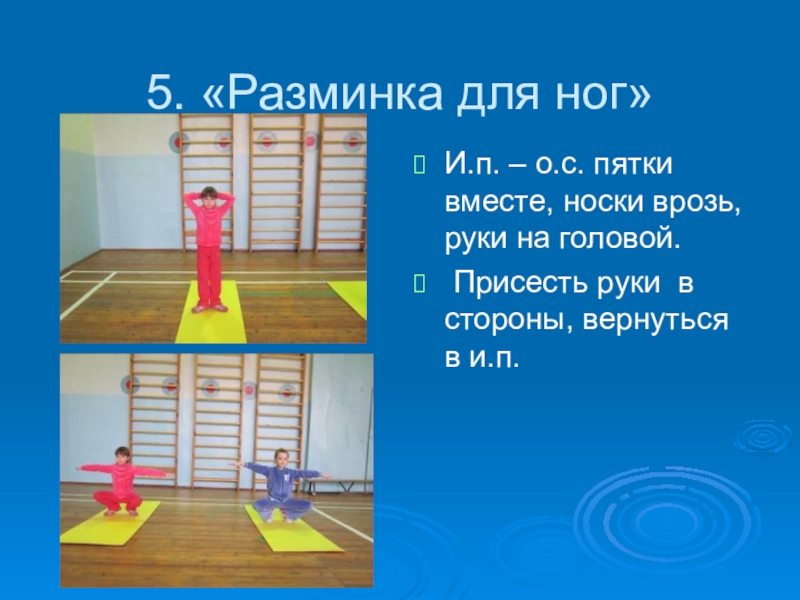 5. «Разминка для ног»

И.п. – о.с. пятки вместе, носки врозь, руки на головой.

Присесть руки в стороны, вернуться в и.п.